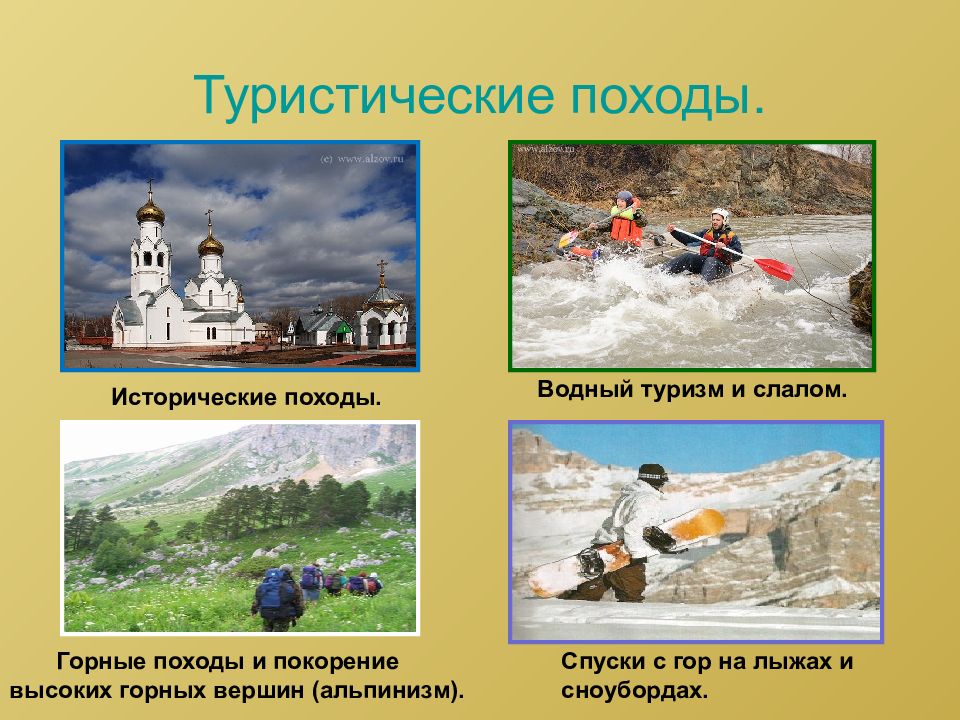 Туристические походы.

(c) www.alzov.ru

Исторические походы.

www.alzov.ru

Водный туризм и слалом.

Горные походы и покорение высоких горных вершин (альпинизм).

Спуски с гор на лыжах и сноубордах.